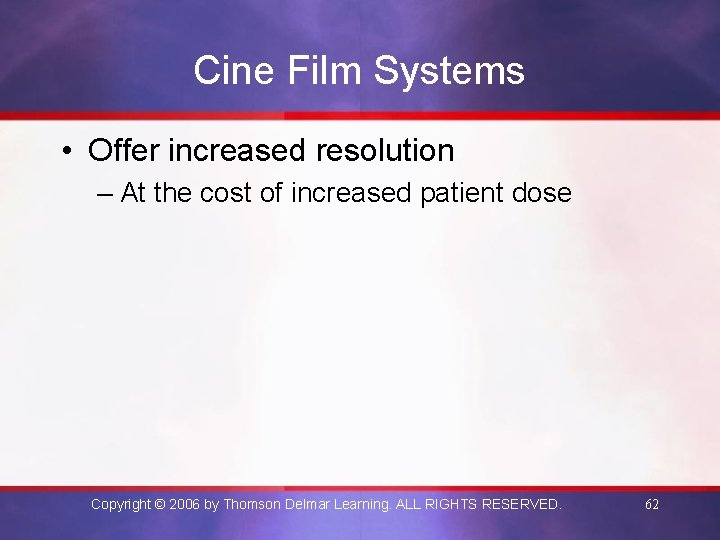 Cine Film Systems

• Offer increased resolution
– At the cost of increased patient dose

Copyright © 2006 by Thomson Delmar Learning. ALL RIGHTS RESERVED. 62